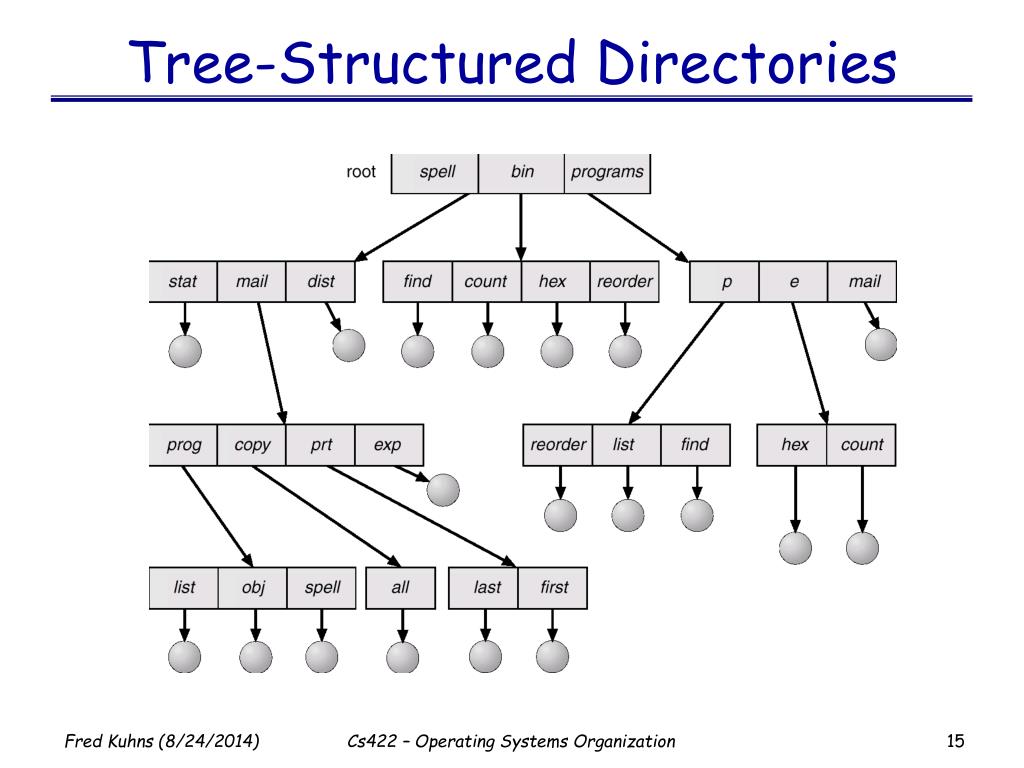 Tree-Structured Directories

root spell bin programs

stat mail dist

find count hex reorder

p e mail

prog copy prt exp

reorder list find

hex count

list obj spell

all

last first

Fred Kuhns (8/24/2014)

Cs422 – Operating Systems Organization

15